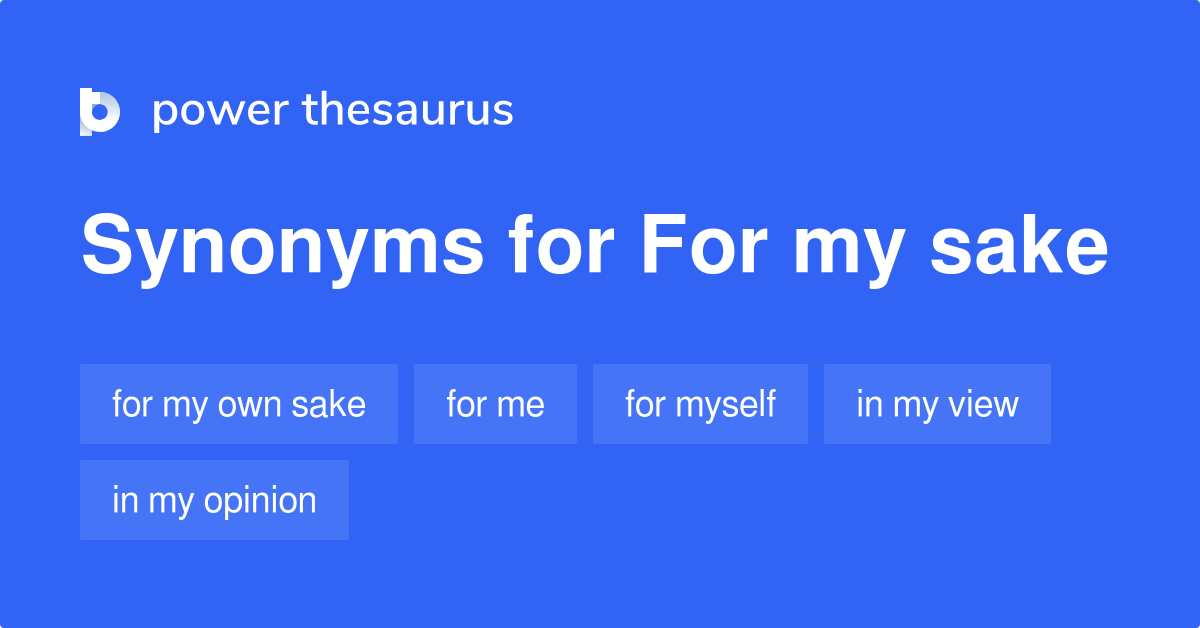 power thesaurus

Synonyms for For my sake

for my own sake

for me

for myself

in my view

in my opinion